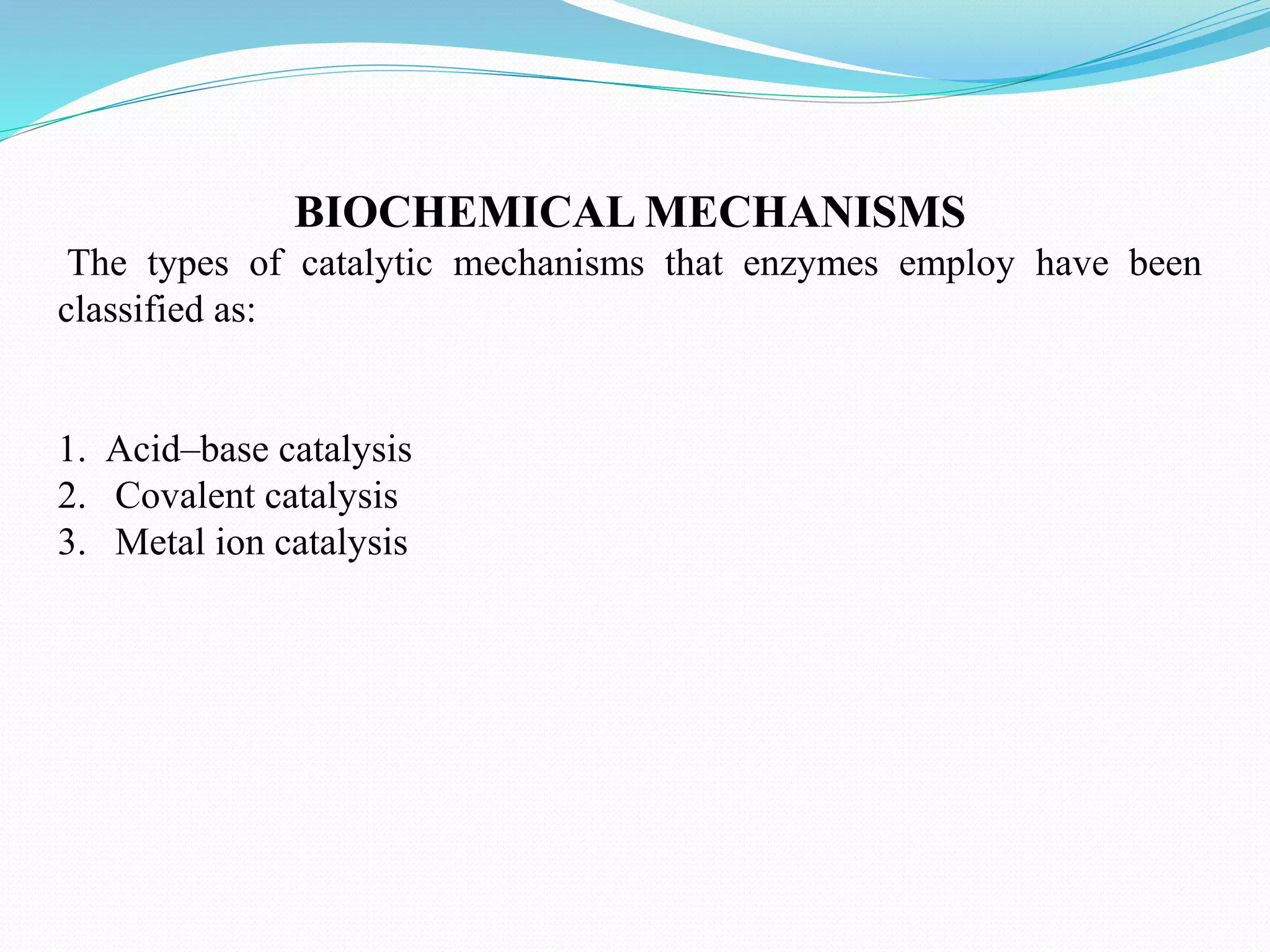 BIOCHEMICAL MECHANISMS

The types of catalytic mechanisms that enzymes employ have been classified as:

1. Acid–base catalysis
2. Covalent catalysis
3. Metal ion catalysis